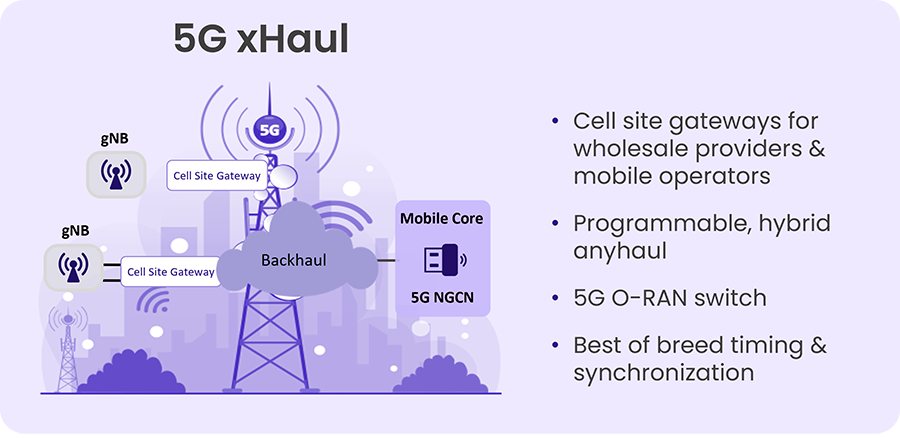 5G xHaul

5G

gNB

Cell Site Gateway

gNB

Cell Site Gateway

Backhaul

Mobile Core

5G NGCN

• Cell site gateways for wholesale providers & mobile operators

• Programmable, hybrid anyhaul

• 5G O-RAN switch

• Best of breed timing & synchronization